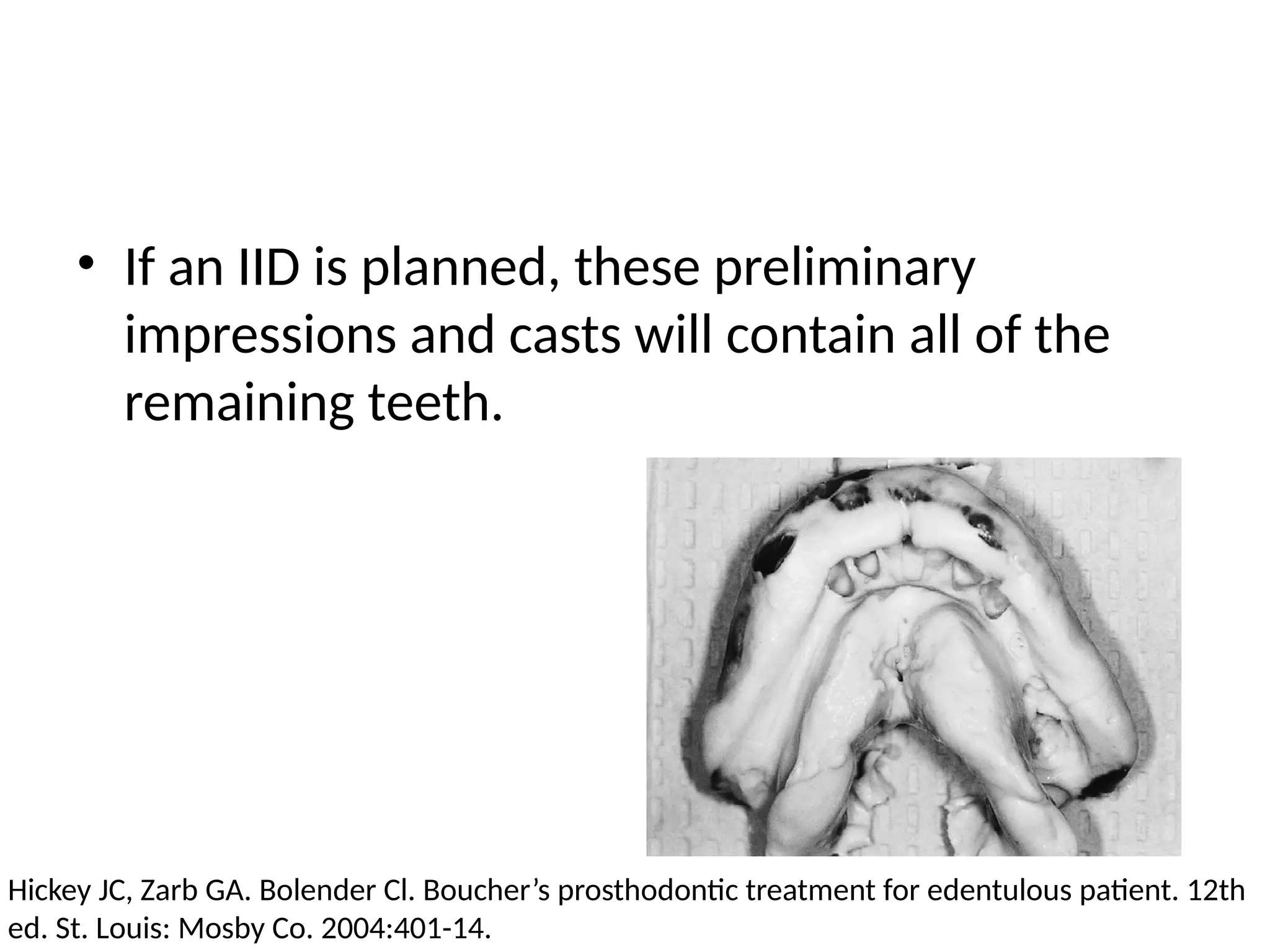 • If an IID is planned, these preliminary impressions and casts will contain all of the remaining teeth.

Hickey JC, Zarb GA. Bolender Cl. Boucher’s prosthodontic treatment for edentulous patient. 12th ed. St. Louis: Mosby Co. 2004:401-14.